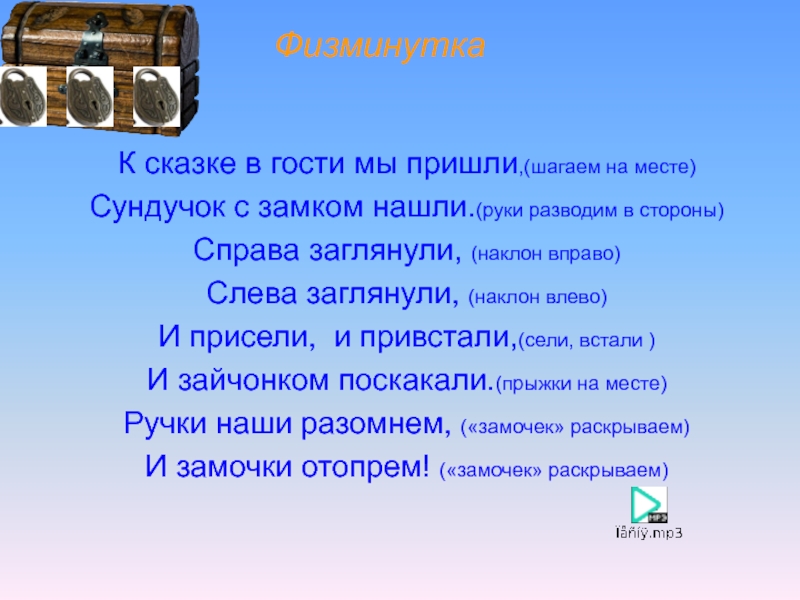 Физминутка

К сказке в гости мы пришли,(шагаем на месте)
Сундучок с замком нашли.(руки разводим в стороны)
Справа заглянули, (наклон вправо)
Слева заглянули, (наклон влево)
И присели, и привстали,(сели, встали )
И зайчонком поскакали.(прыжки на месте)
Ручки наши разомнем, («замочек» раскрываем)
И замочки отопрем! («замочек» раскрываем)

MP3
Ïåñíÿ.mp3